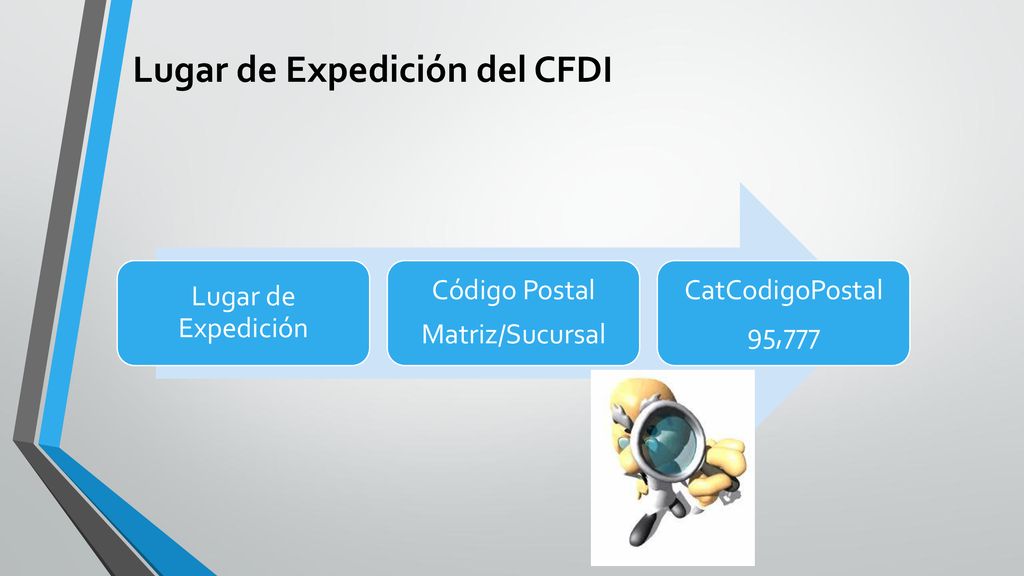 Lugar de Expedición del CFDI

Lugar de Expedición

Código Postal

Matriz/Sucursal

CatCodigoPostal

95,777